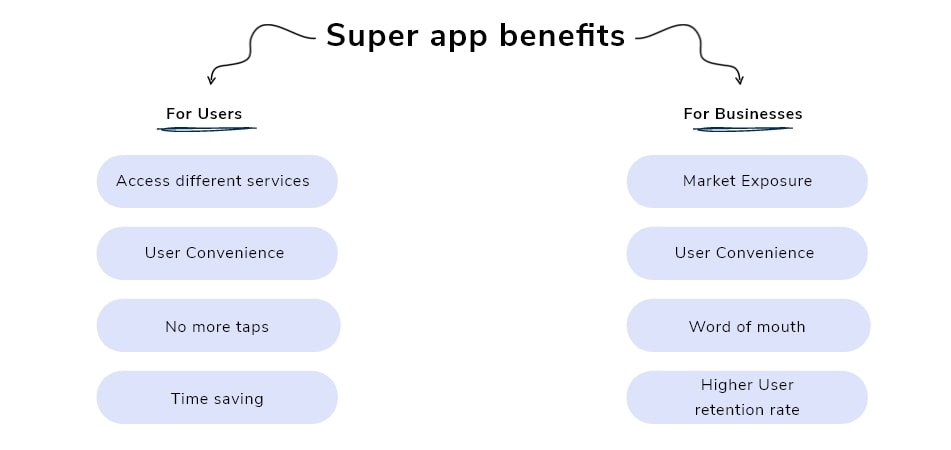 Super app benefits

For Users

Access different services

User Convenience

No more taps

Time saving

For Businesses

Market Exposure

User Convenience

Word of mouth

Higher User retention rate